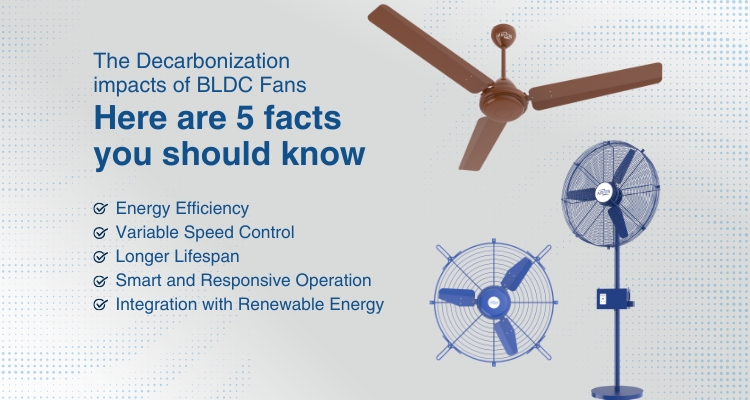 The Decarbonization impacts of BLDC Fans

Here are 5 facts you should know

Energy Efficiency
Variable Speed Control
Longer Lifespan
Smart and Responsive Operation
Integration with Renewable Energy